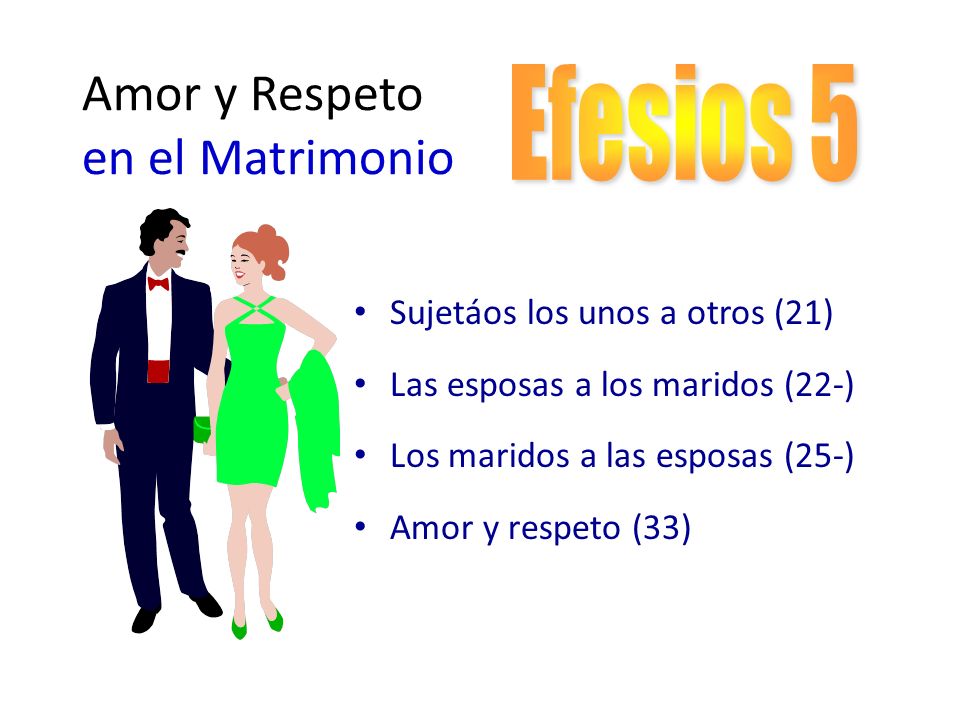 Amor y Respeto
en el Matrimonio

Efesios 5

• Sujetáos los unos a otros (21)
• Las esposas a los maridos (22-)
• Los maridos a las esposas (25-)
• Amor y respeto (33)